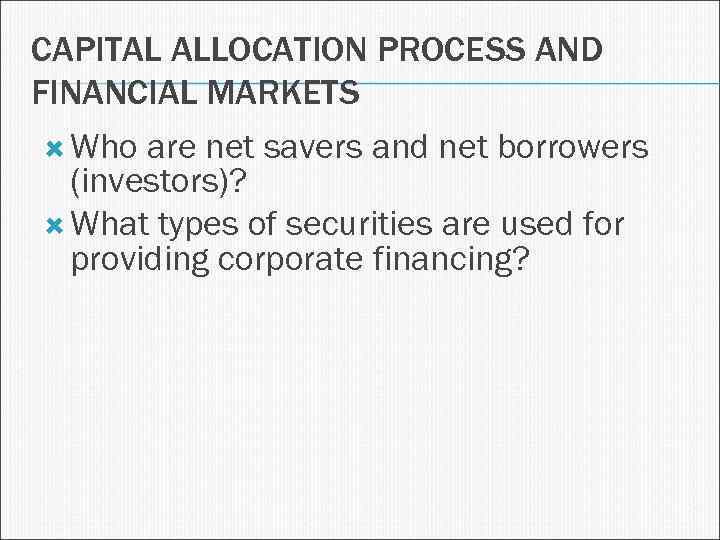 CAPITAL ALLOCATION PROCESS AND FINANCIAL MARKETS

Who are net savers and net borrowers (investors)?

What types of securities are used for providing corporate financing?